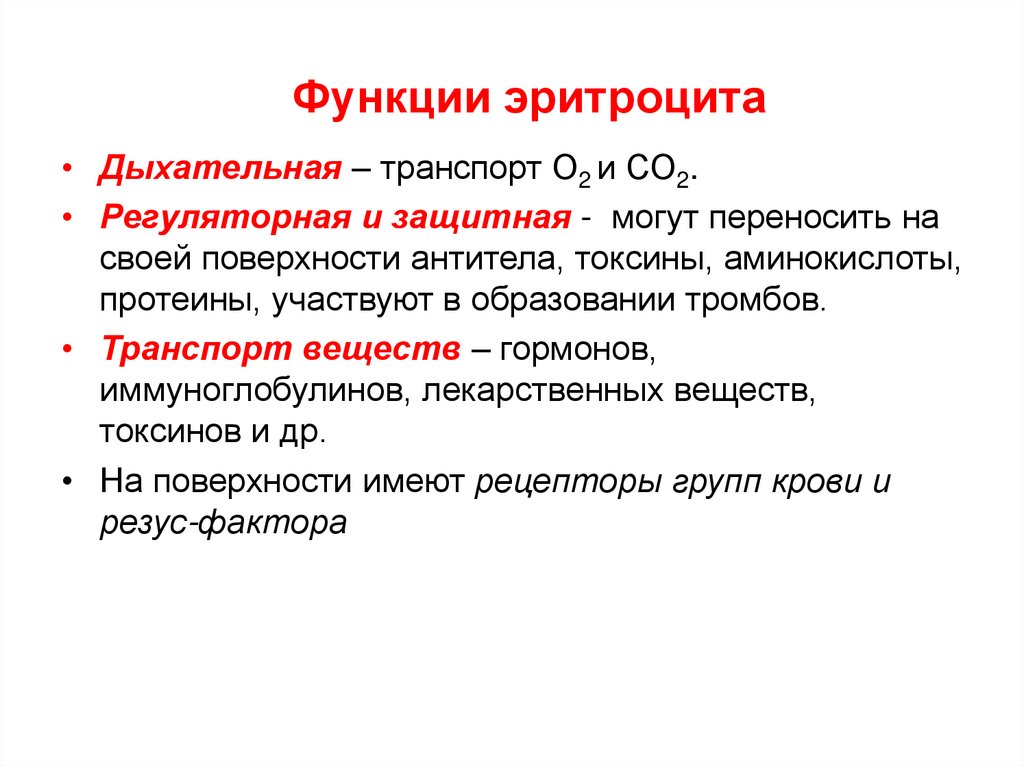 Функции эритроцита

• Дыхательная – транспорт $O_2$ и $CO_2$.
• Регуляторная и защитная - могут переносить на своей поверхности антитела, токсины, аминокислоты, протеины, участвуют в образовании тромбов.
• Транспорт веществ – гормонов, иммуноглобулинов, лекарственных веществ, токсинов и др.
• На поверхности имеют рецепторы групп крови и резус-фактора